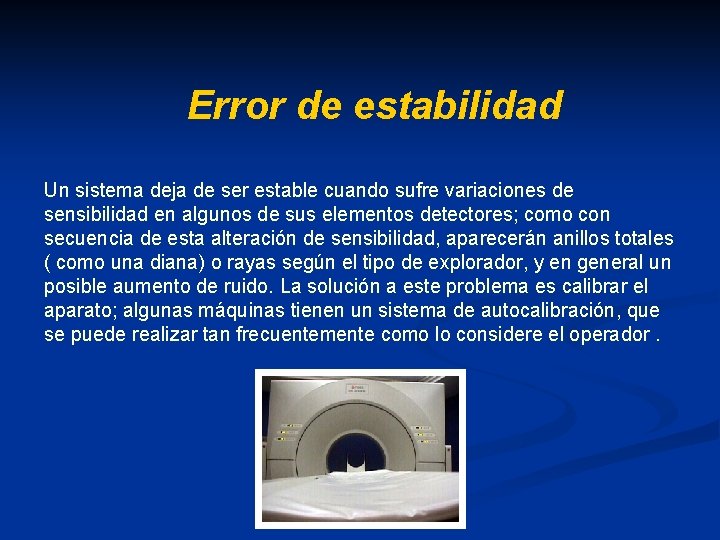 Error de estabilidad

Un sistema deja de ser estable cuando sufre variaciones de sensibilidad en algunos de sus elementos detectores; como con secuencia de esta alteración de sensibilidad, aparecerán anillos totales ( como una diana) o rayas según el tipo de explorador, y en general un posible aumento de ruido. La solución a este problema es calibrar el aparato; algunas máquinas tienen un sistema de autocalibración, que se puede realizar tan frecuentemente como lo considere el operador .